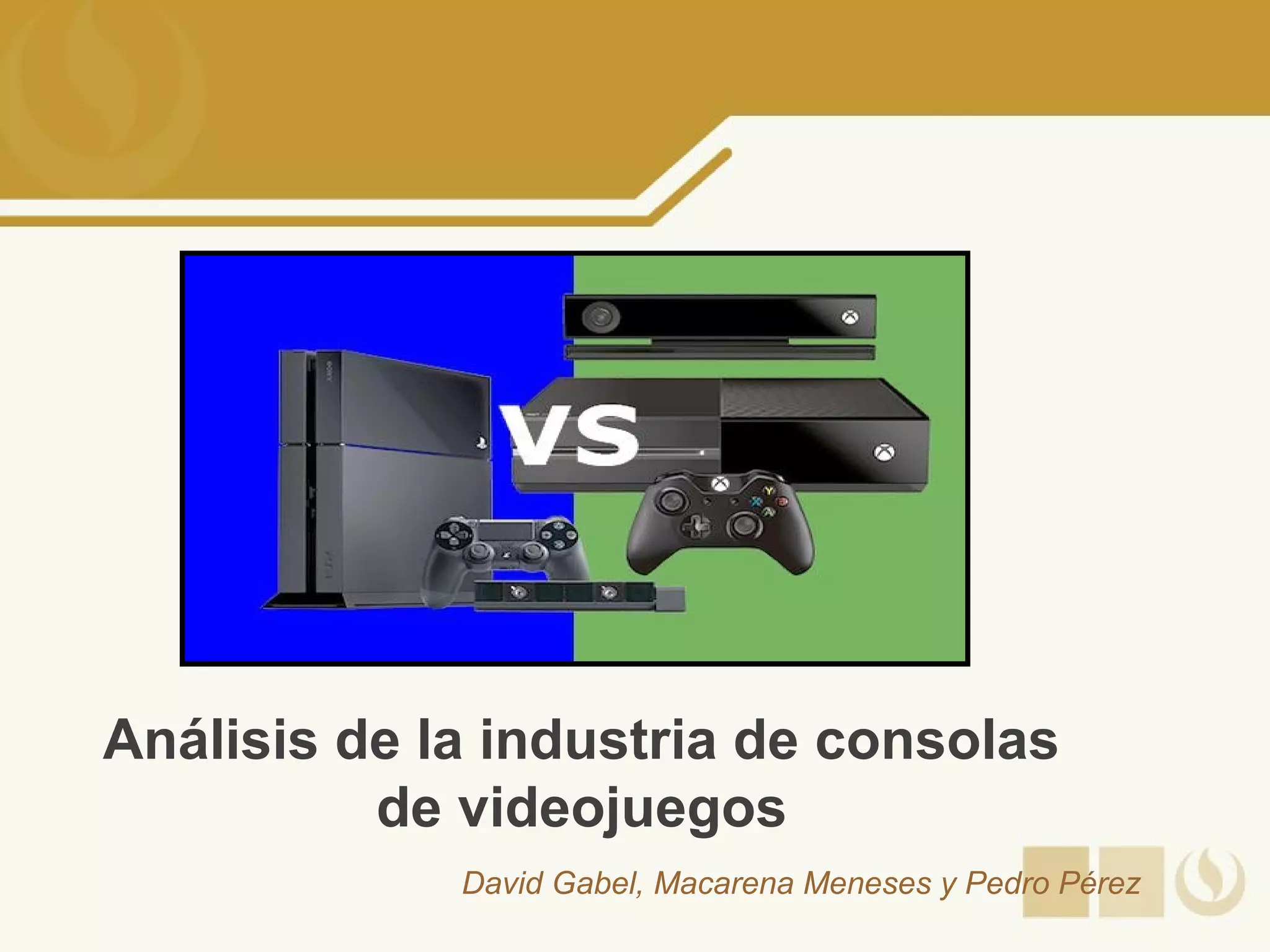 VS

Análisis de la industria de consolas de videojuegos

David Gabel, Macarena Meneses y Pedro Pérez